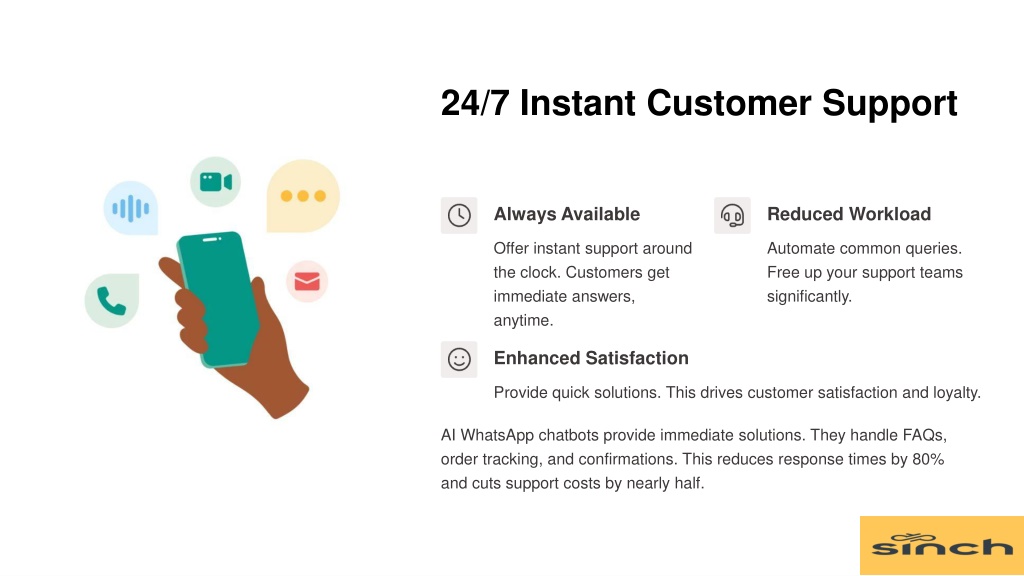 24/7 Instant Customer Support

Always Available

Offer instant support around the clock. Customers get immediate answers, anytime.

Reduced Workload

Automate common queries. Free up your support teams significantly.

Enhanced Satisfaction

Provide quick solutions. This drives customer satisfaction and loyalty.

AI WhatsApp chatbots provide immediate solutions. They handle FAQs, order tracking, and confirmations. This reduces response times by 80% and cuts support costs by nearly half.

sinch